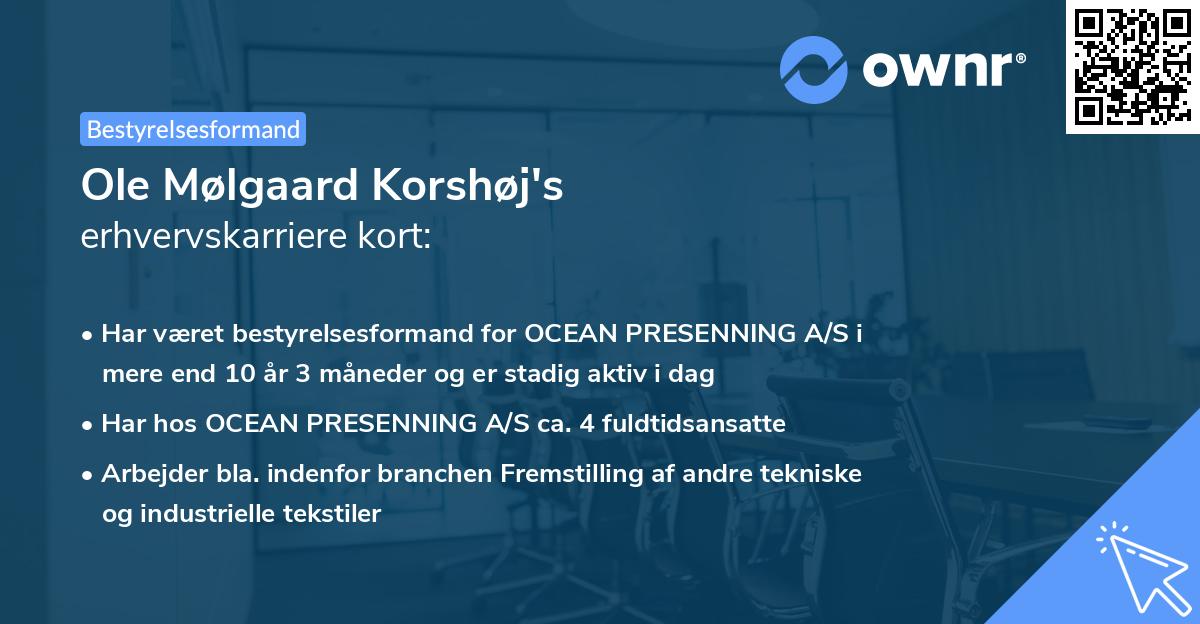 ownr®

Bestyrelsesformand

Ole Mølgaard Korshøj's
erhvervskarriere kort:

• Har været bestyrelsesformand for OCEAN PRESENNING A/S i mere end 10 år 3 måneder og er stadig aktiv i dag

• Har hos OCEAN PRESENNING A/S ca. 4 fuldtidsansatte

• Arbejder bla. indenfor branchen Fremstilling af andre tekniske og industrielle tekstiler